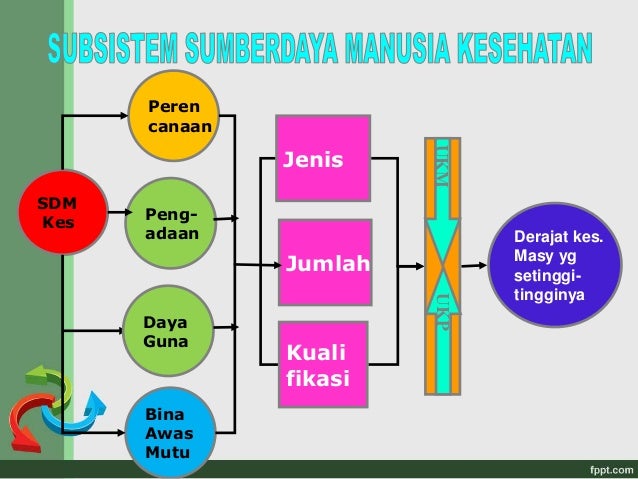 SUBSISTEM SUMBERDAYA MANUSIA KESEHATAN

SDM Kes

Peren canaan

Peng-adaan

Daya Guna

Bina Awas Mutu

Jenis

Jumlah

Kuali fikasi

UKM

UKP

Derajat kes. Masy yg setinggi-tingginya

fppt.com